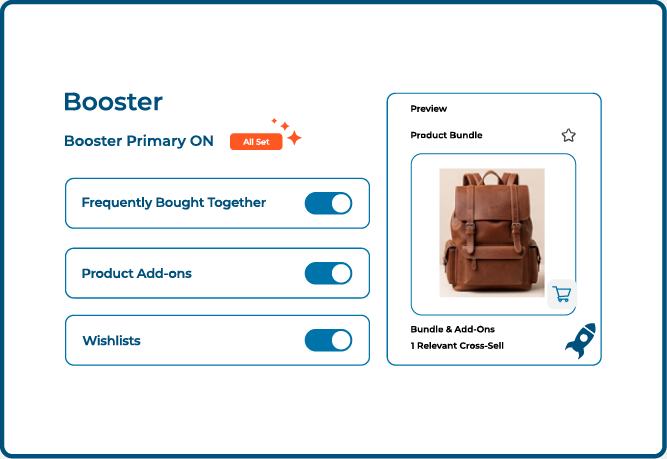 Booster

Booster Primary ON All Set

Frequently Bought Together

Product Add-ons

Wishlists

Preview

Product Bundle

Bundle & Add-Ons
1 Relevant Cross-Sell